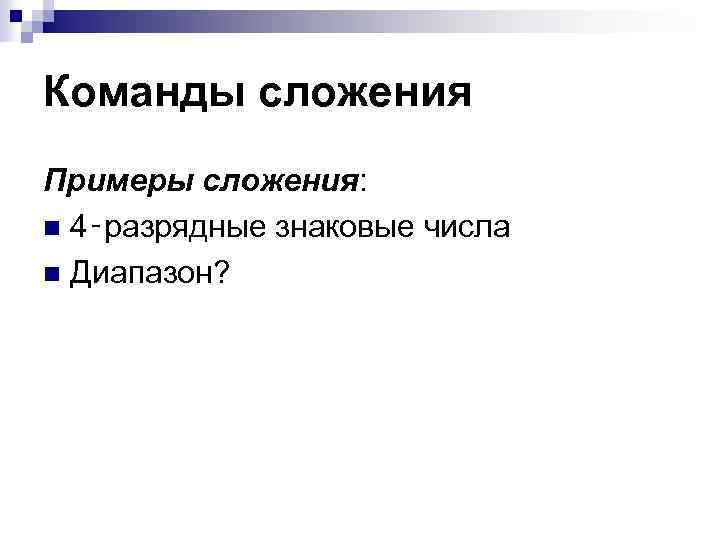 Команды сложения

Примеры сложения:

4-разрядные знаковые числа

Диапазон?